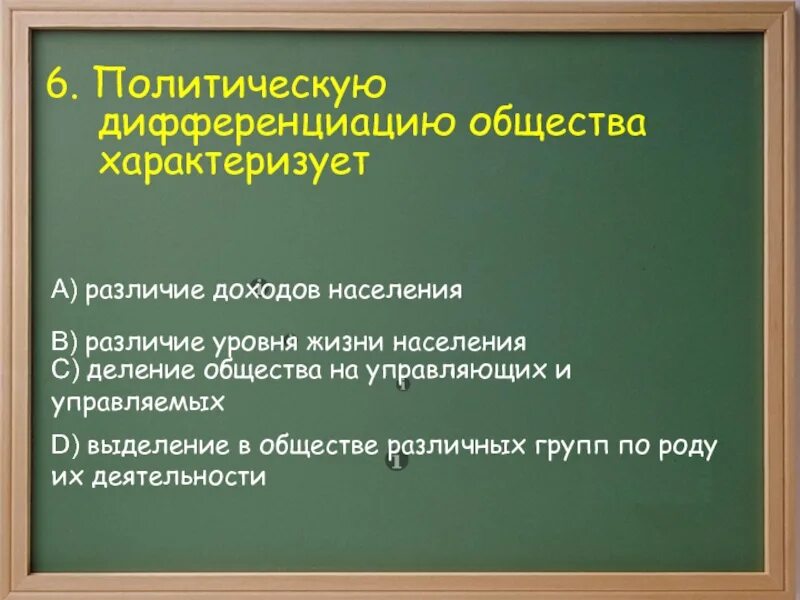 6. Политическую дифференциацию общества характеризует

A) различие доходов населения

B) различие уровня жизни населения
C) деление общества на управляющих и управляемых

D) выделение в обществе различных групп по роду их деятельности